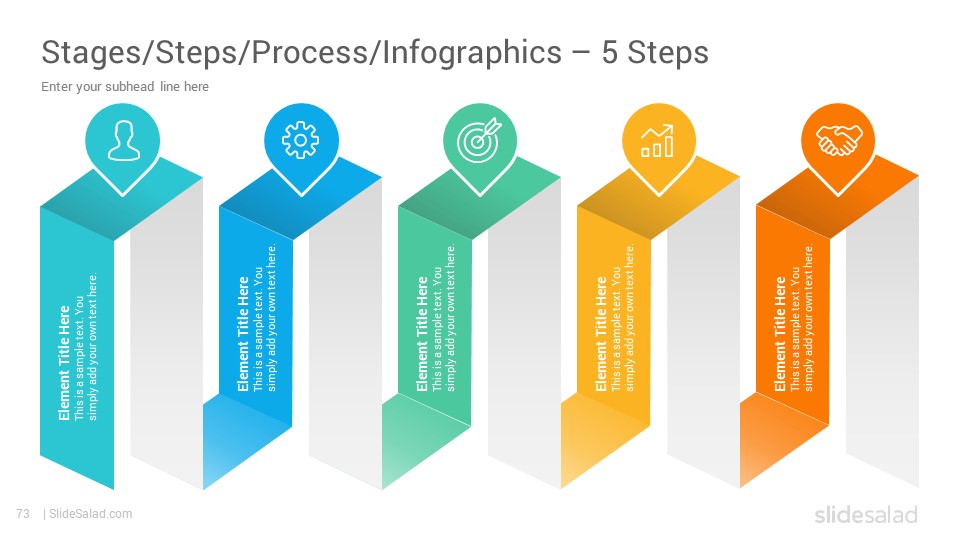 Stages/Steps/Process/Infographics – 5 Steps

Enter your subhead line here

Element Title Here
This is a sample text. You simply add your own text here.

Element Title Here
This is a sample text. You simply add your own text here.

Element Title Here
This is a sample text. You simply add your own text here.

Element Title Here
This is a sample text. You simply add your own text here.

Element Title Here
This is a sample text. You simply add your own text here.

73 | SlideSalad.com

slidesalad